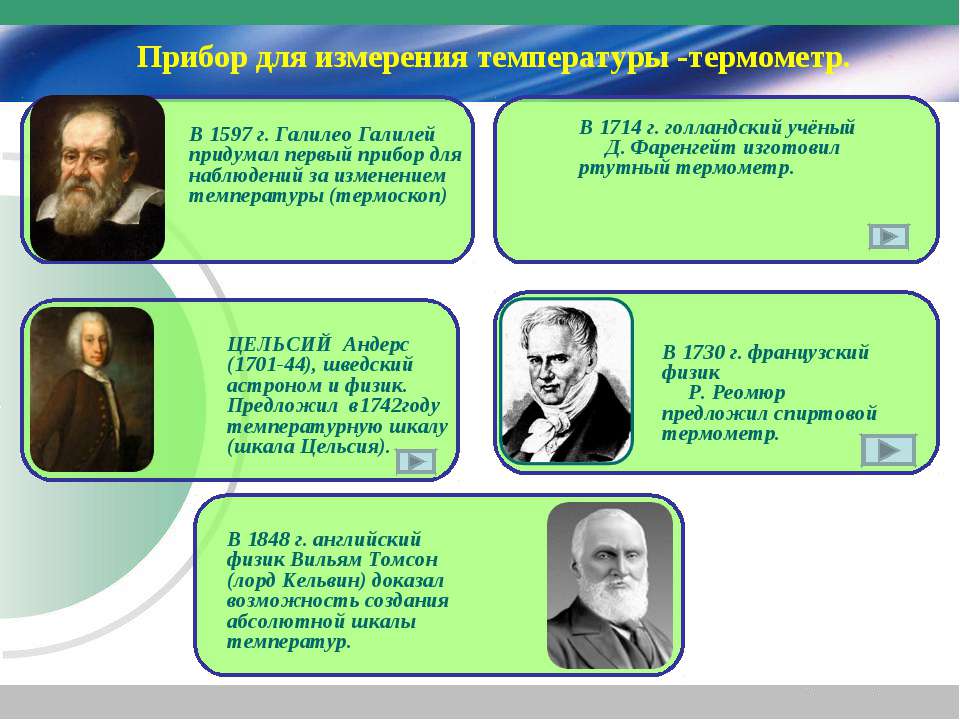 Прибор для измерения температуры -термометр.

В 1597 г. Галилео Галилей придумал первый прибор для наблюдений за изменением температуры (термоскоп)

В 1714 г. голландский учёный Д. Фаренгейт изготовил ртутный термометр.

ЦЕЛЬСИЙ Андерс (1701-44), шведский астроном и физик. Предложил в1742году температурную шкалу (шкала Цельсия).

В 1730 г. французский физик Р. Реомюр предложил спиртовой термометр.

В 1848 г. английский физик Вильям Томсон (лорд Кельвин) доказал возможность создания абсолютной шкалы температур.